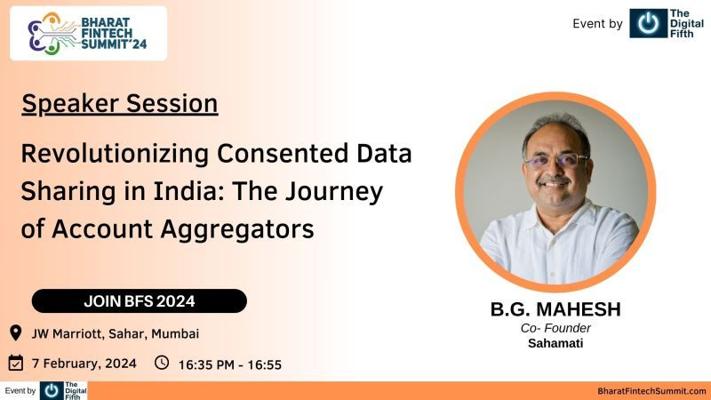 BHARAT FINTECH SUMMIT'24

Event by The Digital Fifth

Speaker Session

Revolutionizing Consented Data Sharing in India: The Journey of Account Aggregators

JOIN BFS 2024

JW Marriott, Sahar, Mumbai

7 February, 2024

16:35 PM - 16:55

B.G. MAHESH
Co- Founder
Sahamati

Event by The Digital Fifth

BharatFintechSummit.com